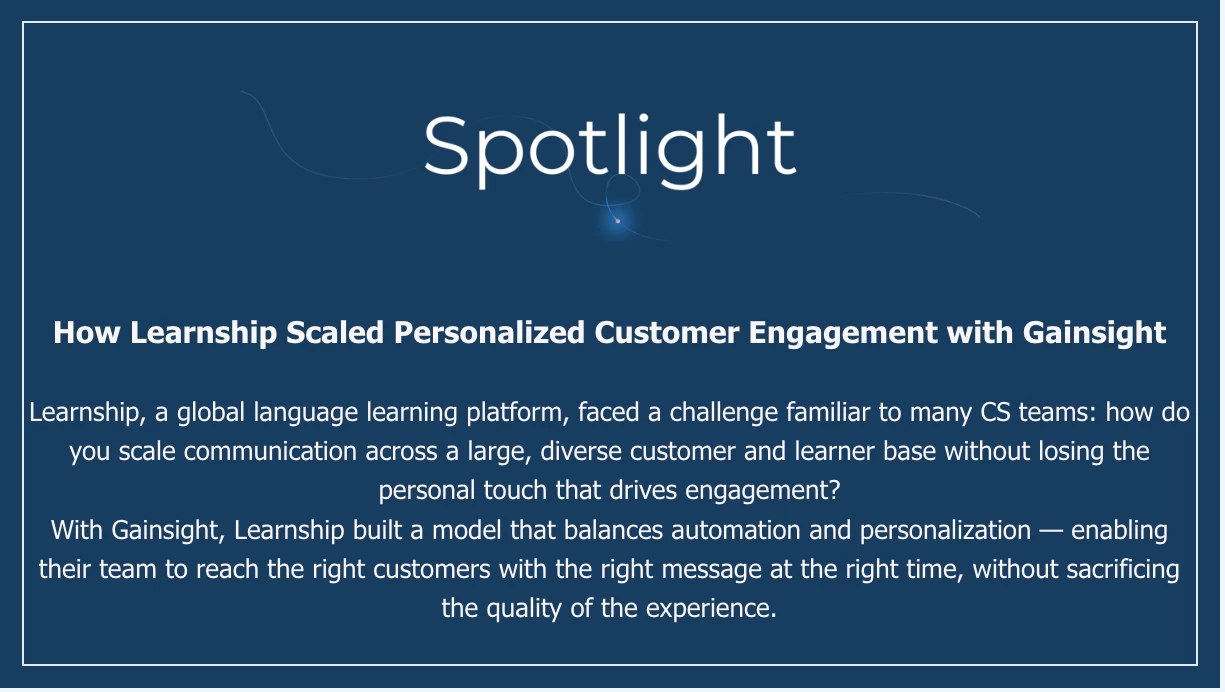 Spotlight

How Learnship Scaled Personalized Customer Engagement with Gainsight

Learnship, a global language learning platform, faced a challenge familiar to many CS teams: how do you scale communication across a large, diverse customer and learner base without losing the personal touch that drives engagement?

With Gainsight, Learnship built a model that balances automation and personalization — enabling their team to reach the right customers with the right message at the right time, without sacrificing the quality of the experience.